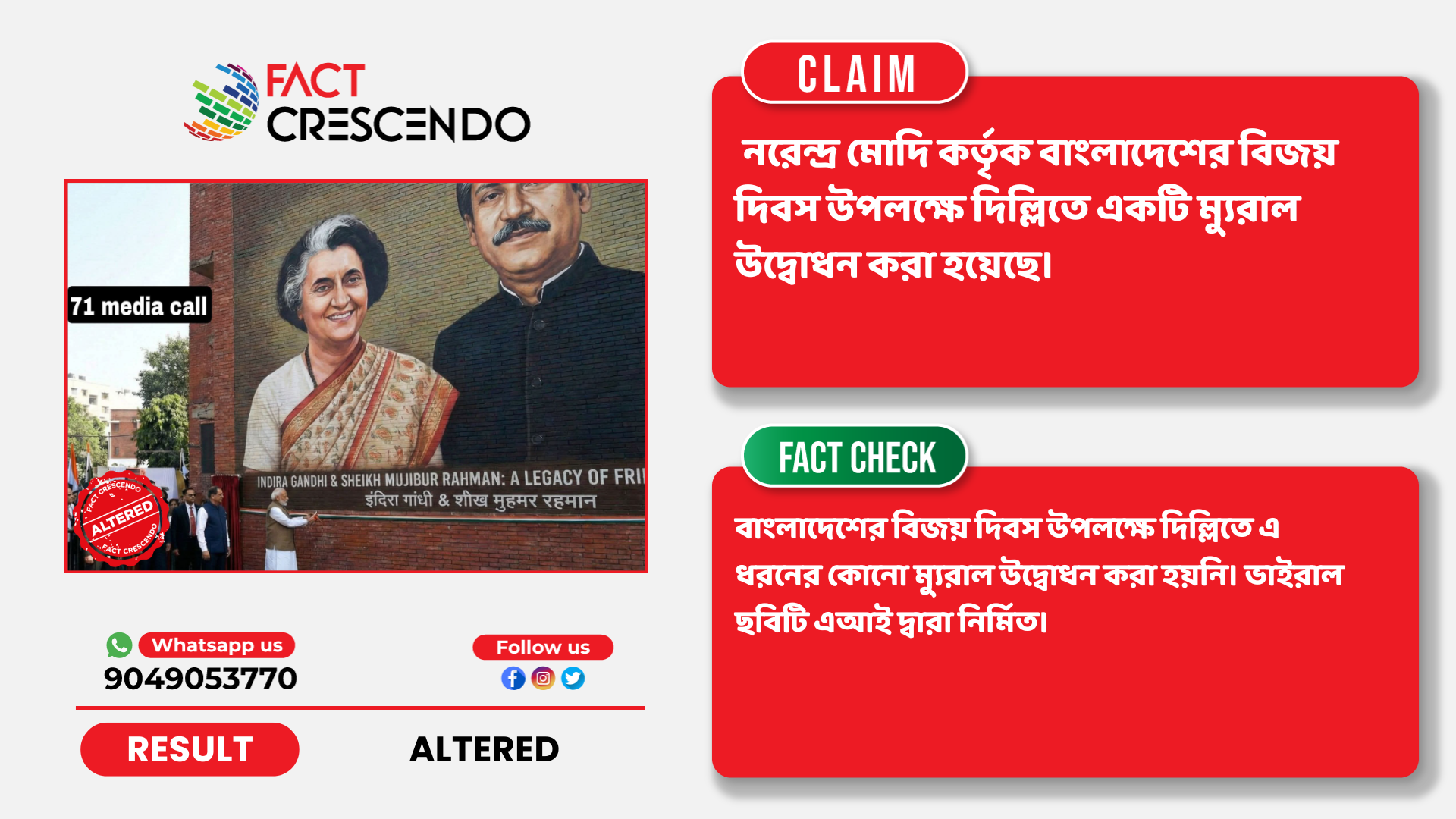 FACT CRESCENDO

71 media call

INDIRA GANDHI & SHEIKH MUJIBUR RAHMAN: A LEGACY OF FRI
इंदिरा गांधी & शीख मुहमर रहमान

FACT CRESCENDO ALTERED FACT CRESCENDO

Whatsapp us
9049053770

Follow us

RESULT
ALTERED

CLAIM

নরেন্দ্র মোদি কর্তৃক বাংলাদেশের বিজয় দিবস উপলক্ষে দিল্লিতে একটি ম্যুরাল উদ্বোধন করা হয়েছে।

FACT CHECK

বাংলাদেশের বিজয় দিবস উপলক্ষে দিল্লিতে এ ধরনের কোনো ম্যুরাল উদ্বোধন করা হয়নি। ভাইরাল ছবিটি এআই দ্বারা নির্মিত।